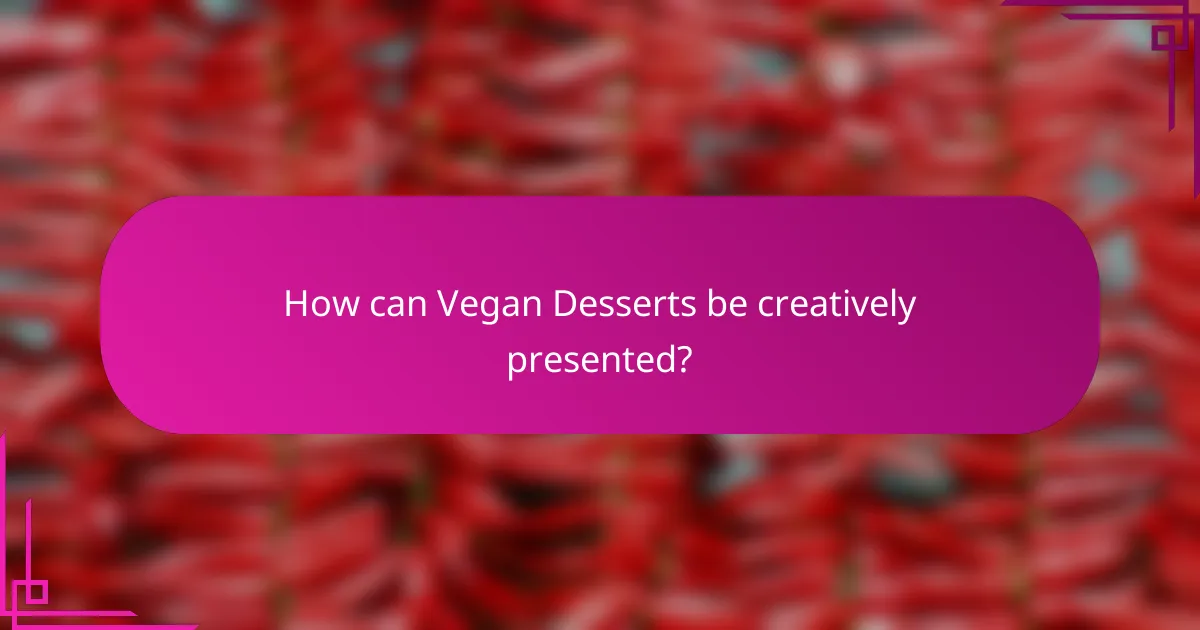 How can Vegan Desserts be creatively presented?